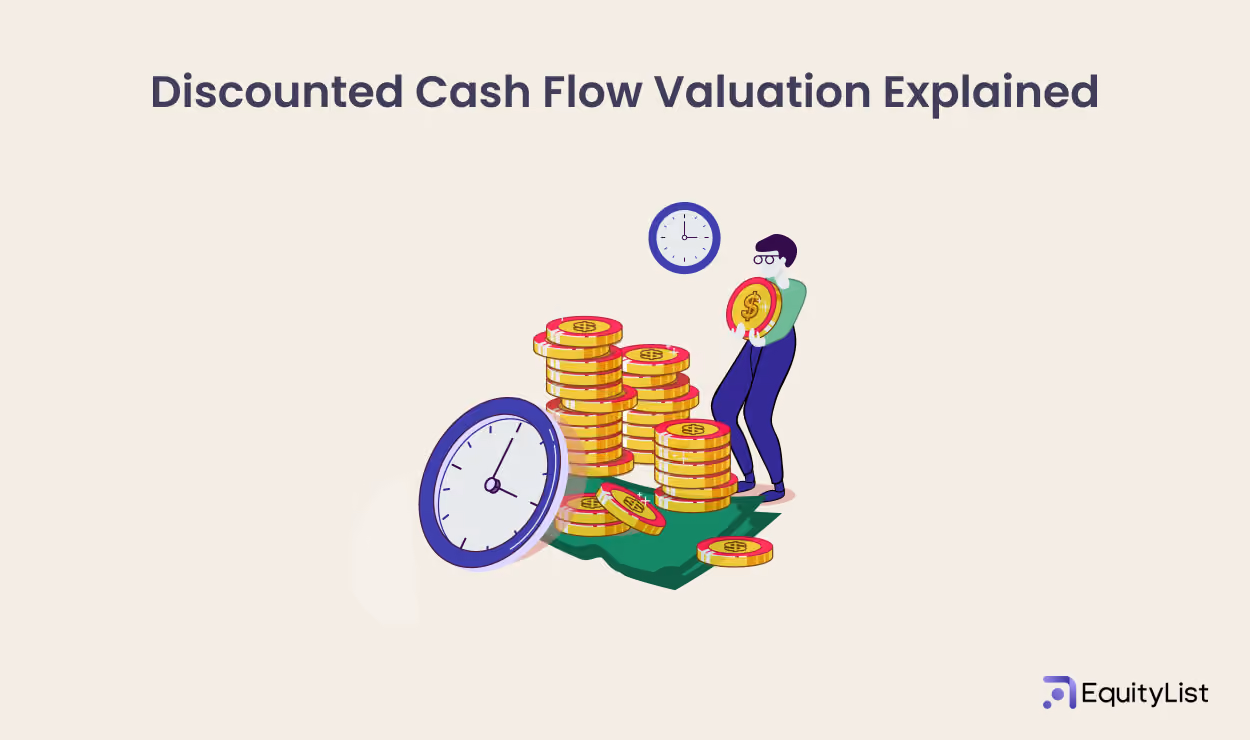 Discounted Cash Flow Valuation Explained

EquityList